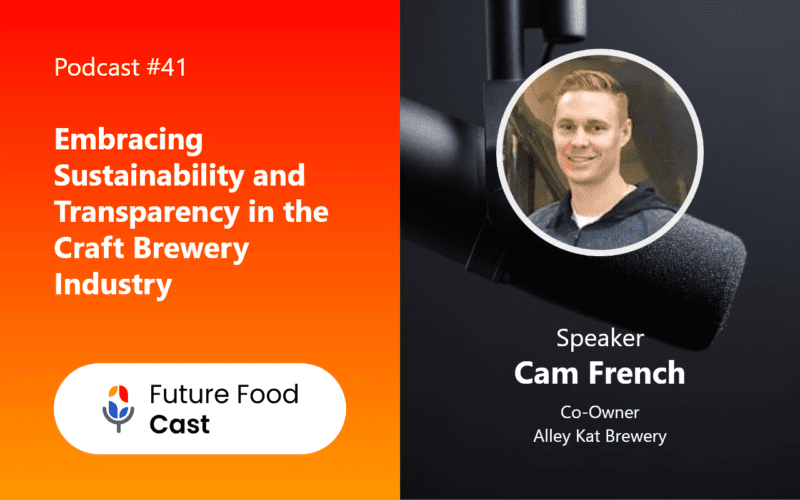 Podcast #41

Embracing Sustainability and Transparency in the Craft Brewery Industry

Future Food Cast

Speaker
Cam French
Co-Owner
Alley Kat Brewery